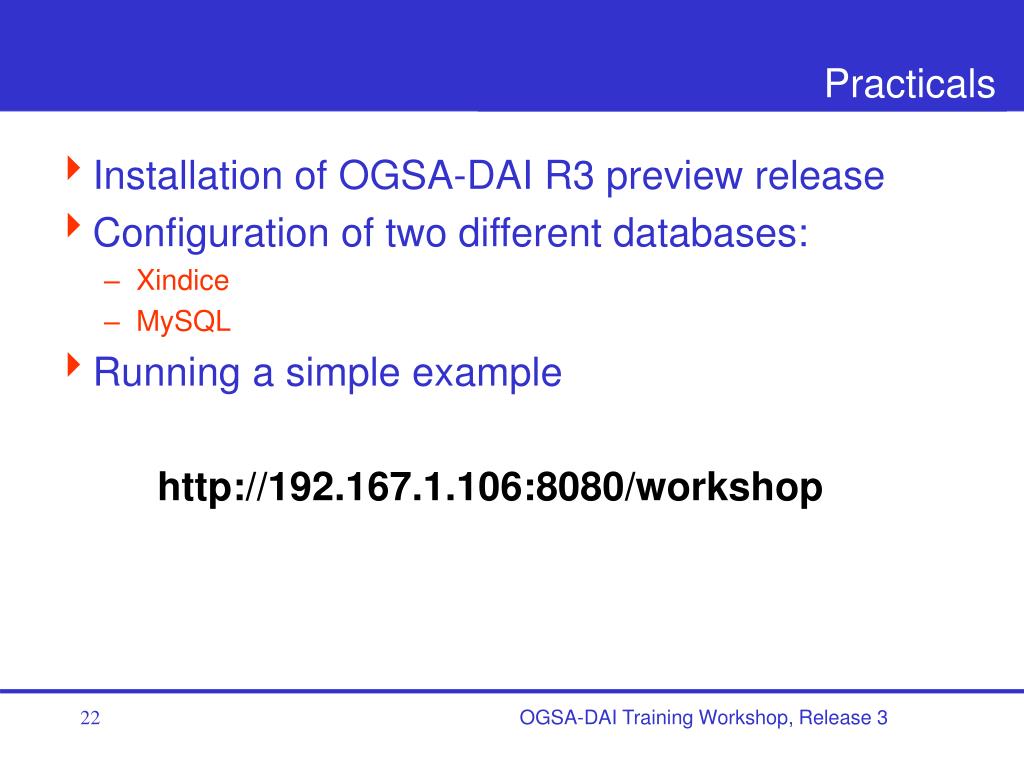 Practicals

Installation of OGSA-DAI R3 preview release

Configuration of two different databases:

– Xindice

– MySQL

Running a simple example

http://192.167.1.106:8080/workshop

22

OGSA-DAI Training Workshop, Release 3